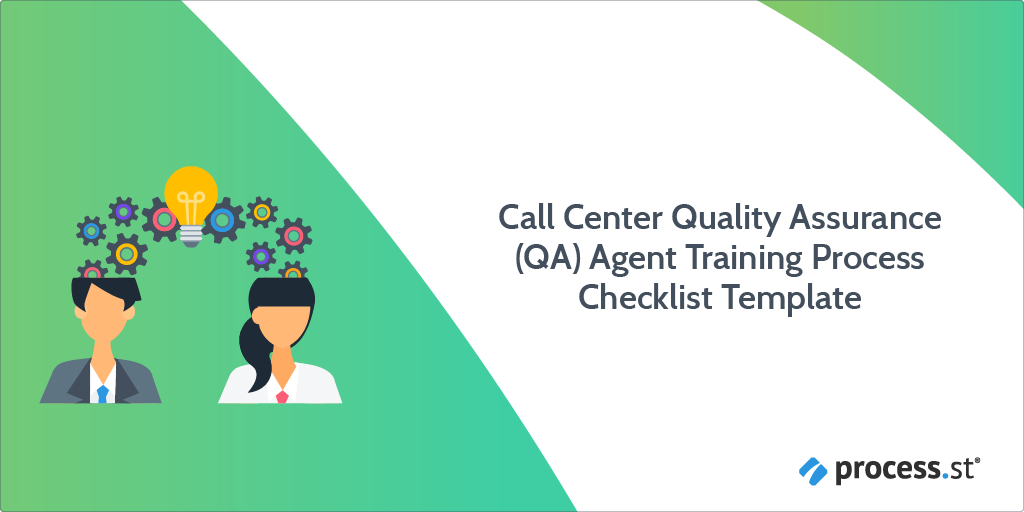 Call Center Quality Assurance (QA) Agent Training Process Checklist Template

process.st®